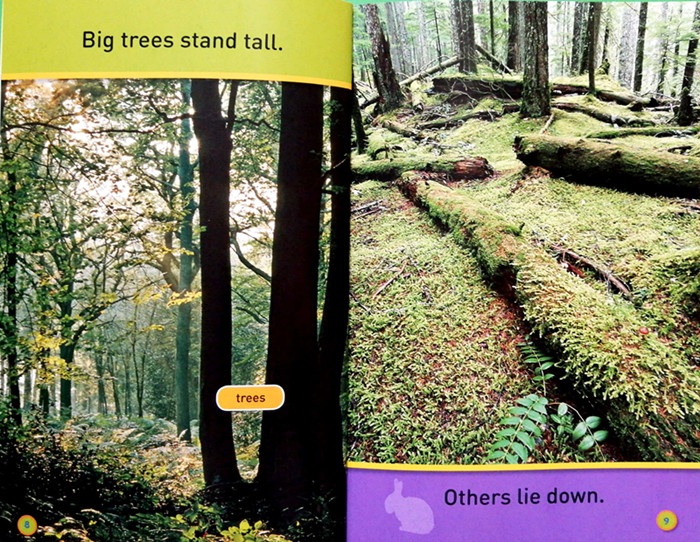 Big trees stand tall.

trees

8

Others lie down.

9